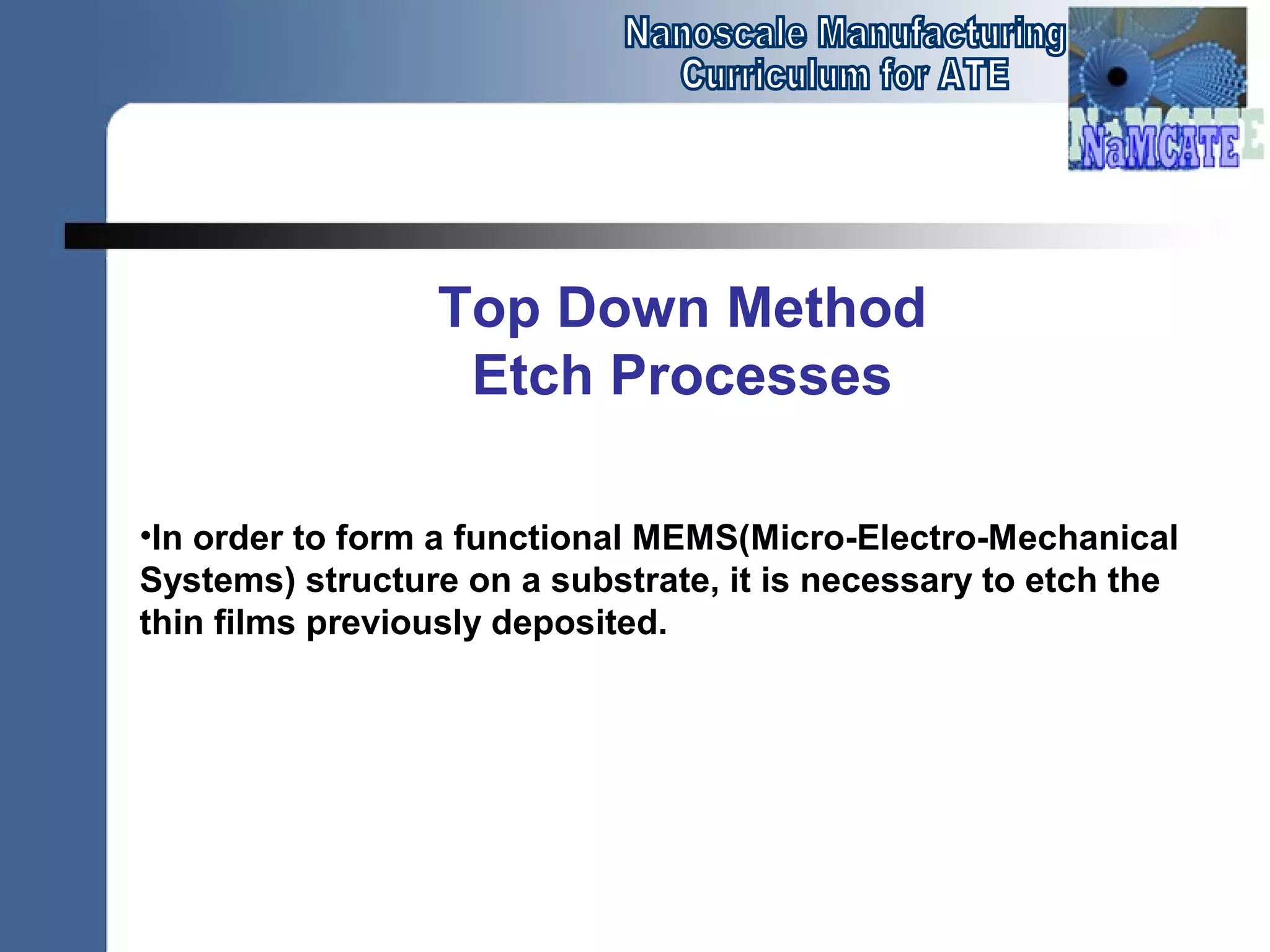 Nanoscale Manufacturing
Curriculum for ATE

NaMCATE

Top Down Method
Etch Processes

•In order to form a functional MEMS(Micro-Electro-Mechanical Systems) structure on a substrate, it is necessary to etch the thin films previously deposited.